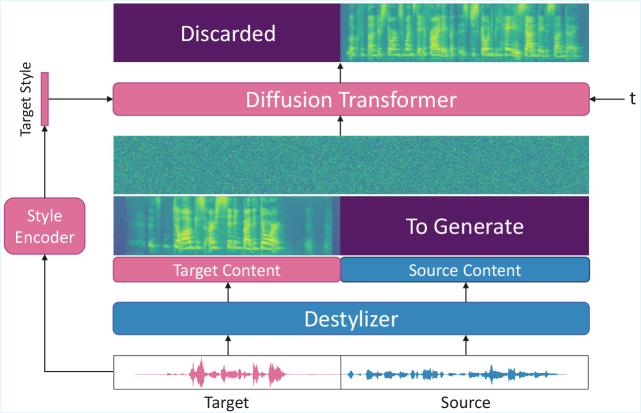 Discarded

Target Style

Diffusion Transformer

t

Style Encoder

To Generate

Target Content

Source Content

Destylizer

Target

Source